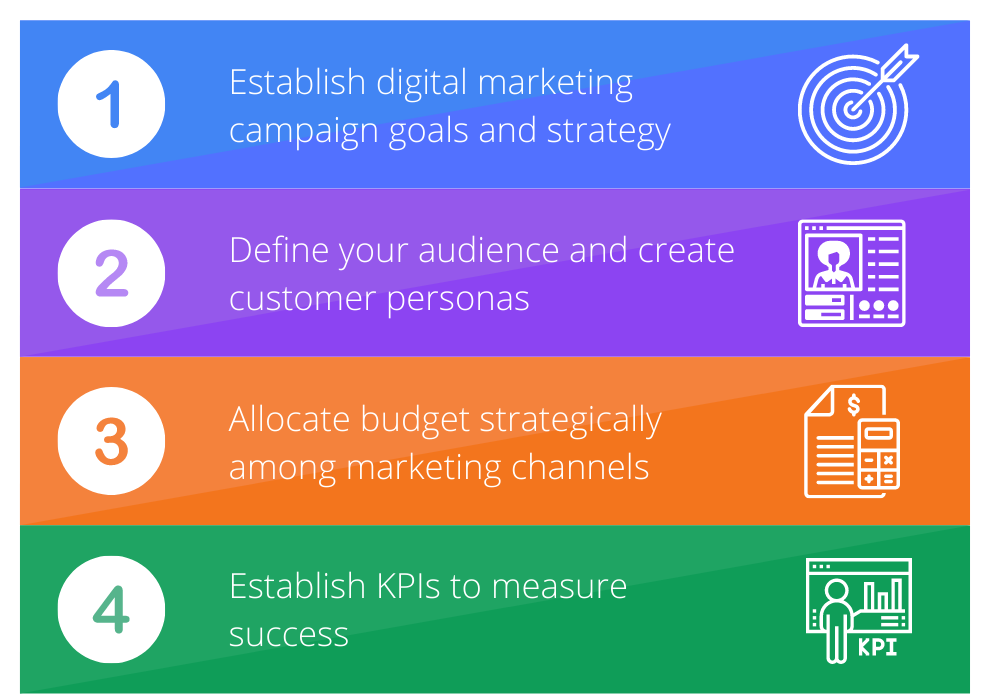 1

Establish digital marketing campaign goals and strategy

2

Define your audience and create customer personas

3

Allocate budget strategically among marketing channels

$

4

Establish KPIs to measure success

KPI